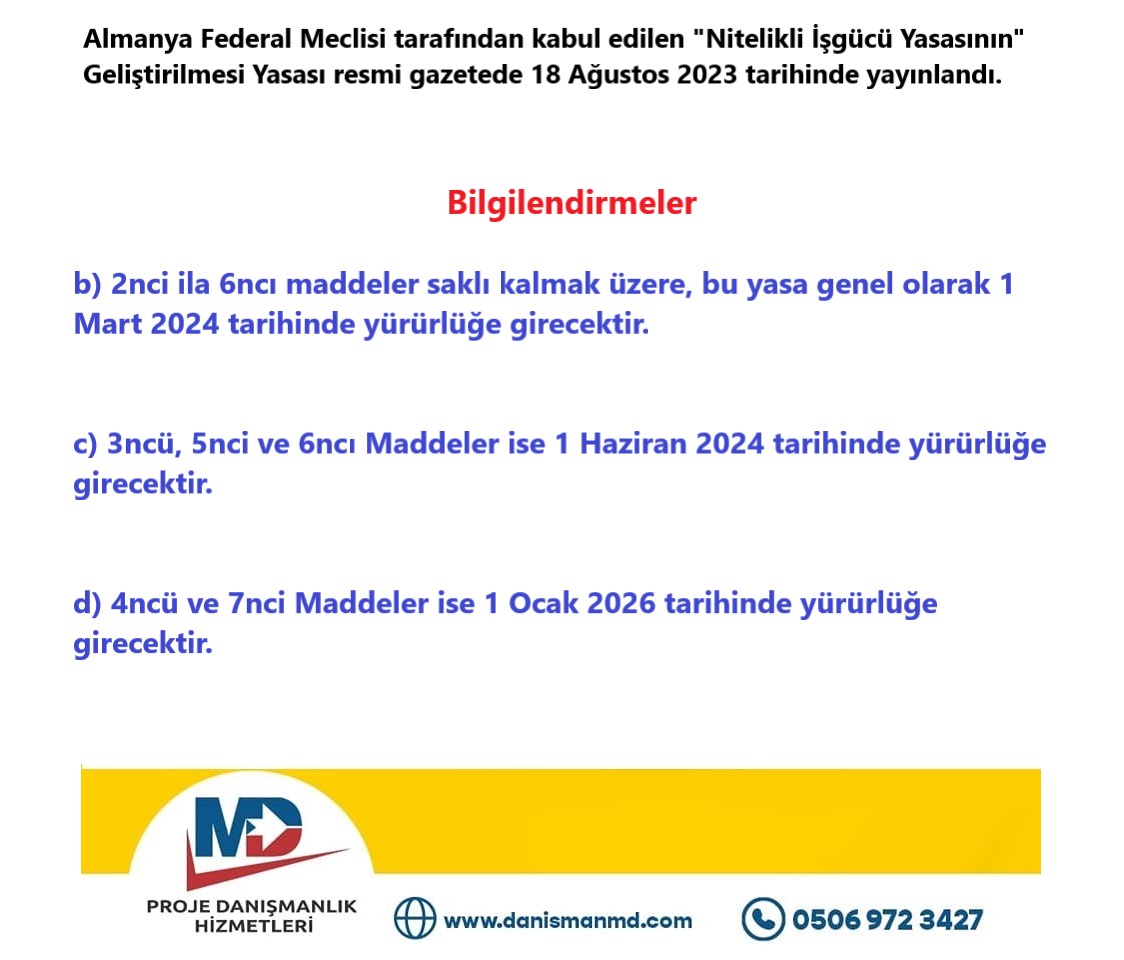 Almanya Federal Meclisi tarafından kabul edilen "Nitelikli İşgücü Yasasının" Geliştirilmesi Yasası resmi gazetede 18 Ağustos 2023 tarihinde yayınlandı.

Bilgilendirmeler

b) 2nci ila 6ncı maddeler saklı kalmak üzere, bu yasa genel olarak 1 Mart 2024 tarihinde yürürlüğe girecektir.

c) 3ncü, 5nci ve 6ncı Maddeler ise 1 Haziran 2024 tarihinde yürürlüğe girecektir.

d) 4ncü ve 7nci Maddeler ise 1 Ocak 2026 tarihinde yürürlüğe girecektir.

MD
PROJE DANIŞMANLIK HİZMETLERİ

www.danismanmd.com

0506 972 3427